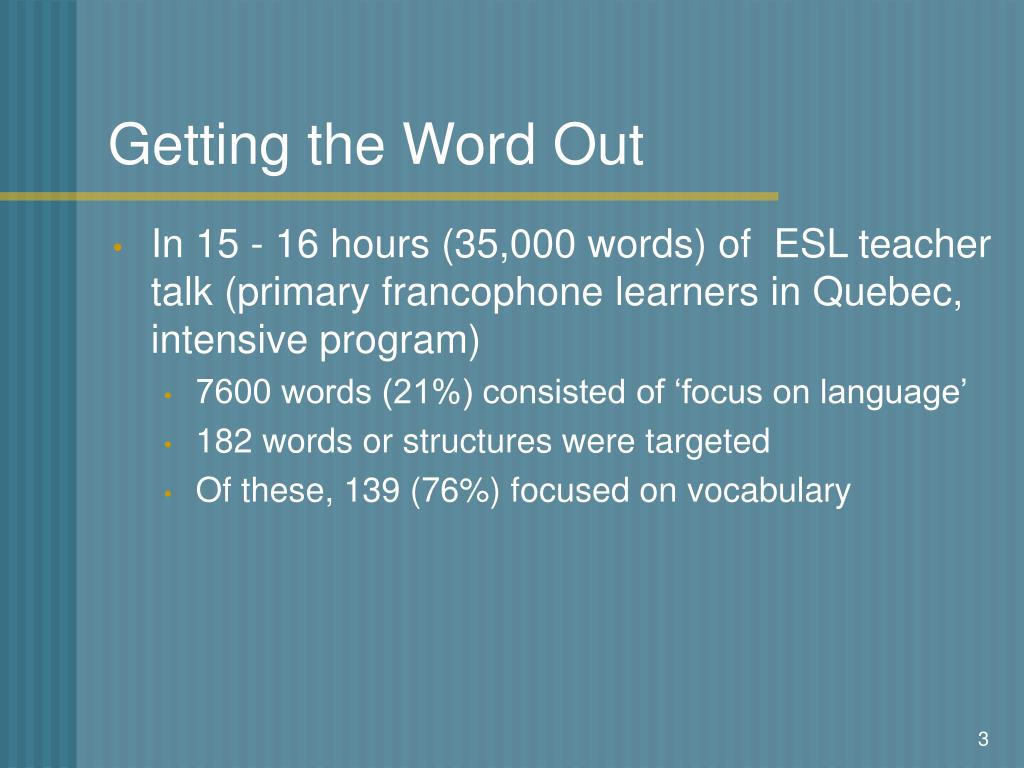 Getting the Word Out

• In 15 - 16 hours (35,000 words) of ESL teacher talk (primary francophone learners in Quebec, intensive program)
  • 7600 words (21%) consisted of ‘focus on language’
  • 182 words or structures were targeted
  • Of these, 139 (76%) focused on vocabulary

3